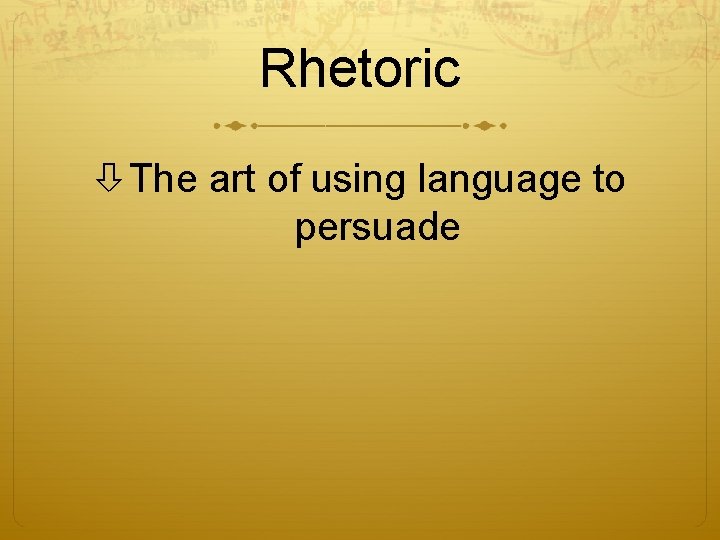 Rhetoric

⇩ The art of using language to persuade